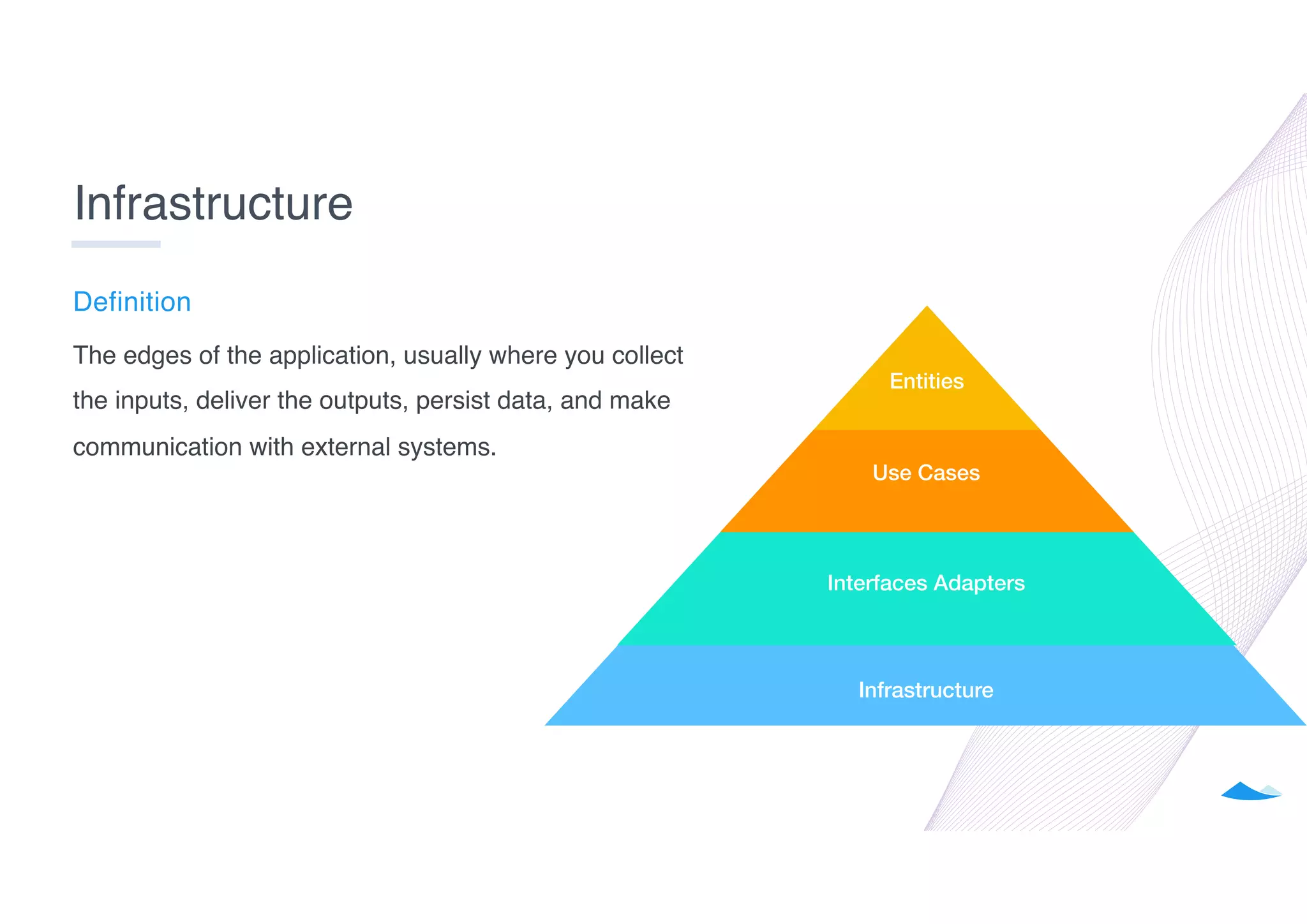 Infrastructure

Definition

The edges of the application, usually where you collect the inputs, deliver the outputs, persist data, and make communication with external systems.

Entities

Use Cases

Interfaces Adapters

Infrastructure